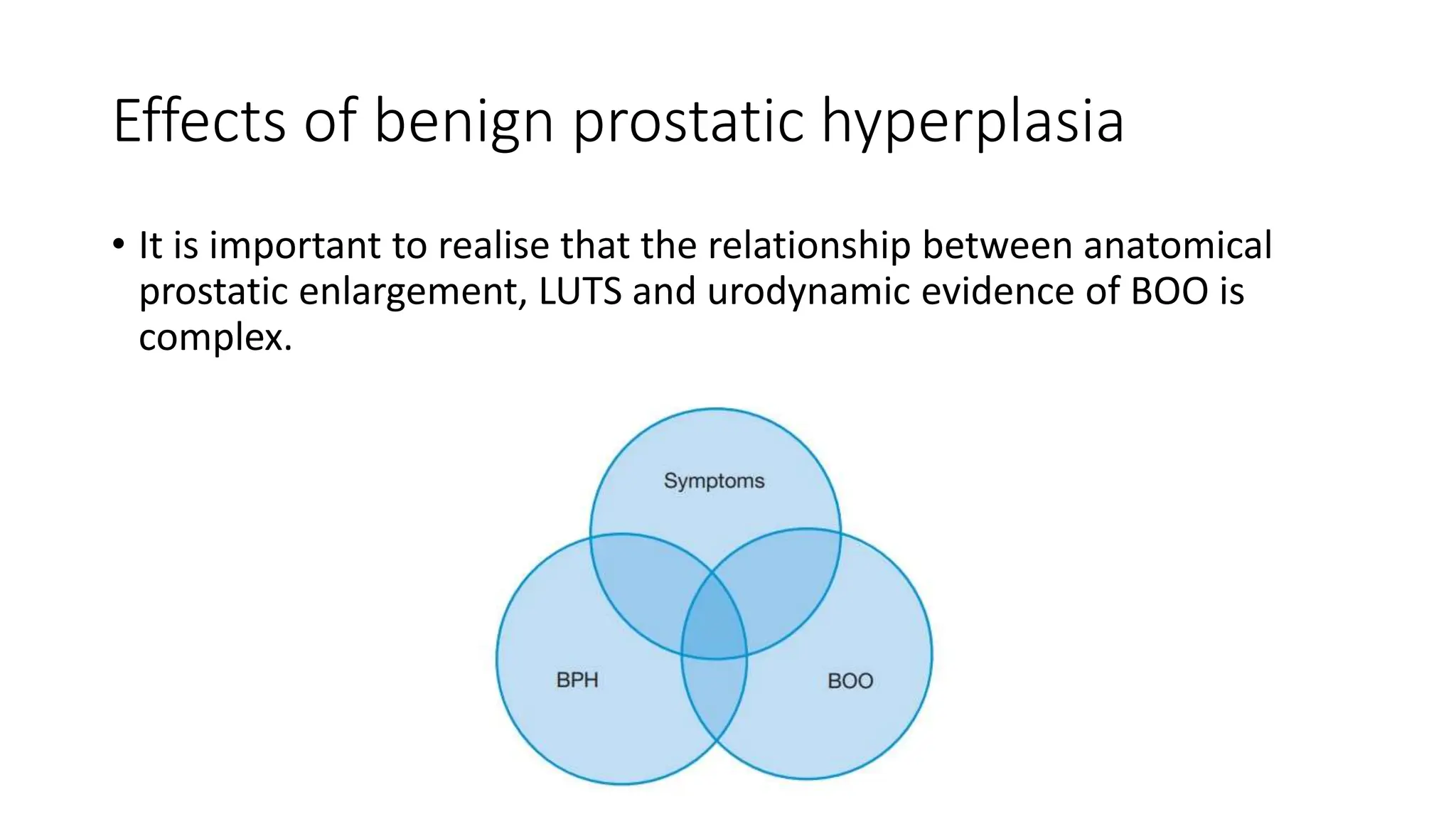 Effects of benign prostatic hyperplasia

• It is important to realise that the relationship between anatomical prostatic enlargement, LUTS and urodynamic evidence of BOO is complex.

Symptoms

BPH

BOO